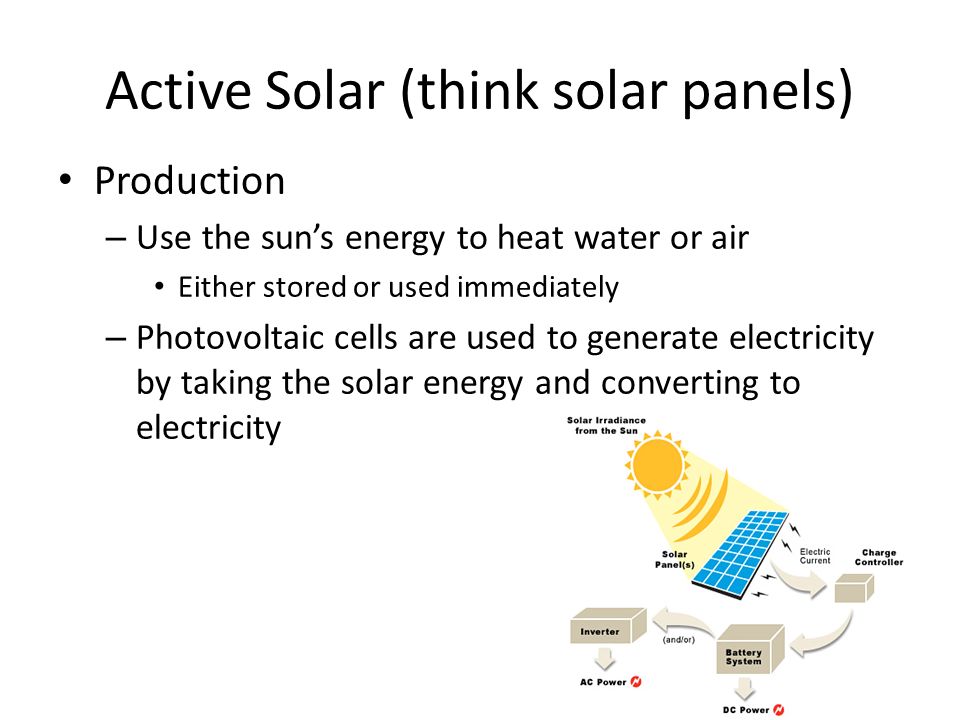 Active Solar (think solar panels)

• Production
– Use the sun's energy to heat water or air
• Either stored or used immediately
– Photovoltaic cells are used to generate electricity by taking the solar energy and converting to electricity

Solar Irradiance from the Sun
Solar Panel(s)
Electric Current
Charge Controller
Inverter
(and/or)
Battery System
AC Power
DC Power